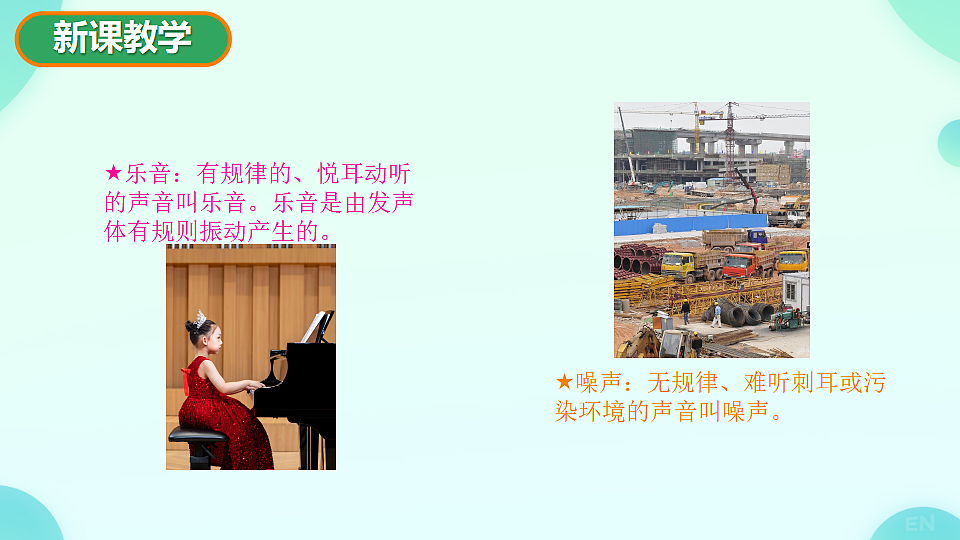 新课教学

★乐音：有规律的、悦耳动听的声音叫乐音。乐音是由发声体有规则振动产生的。

★噪声：无规律、难听刺耳或污染环境的声音叫噪声。

EN